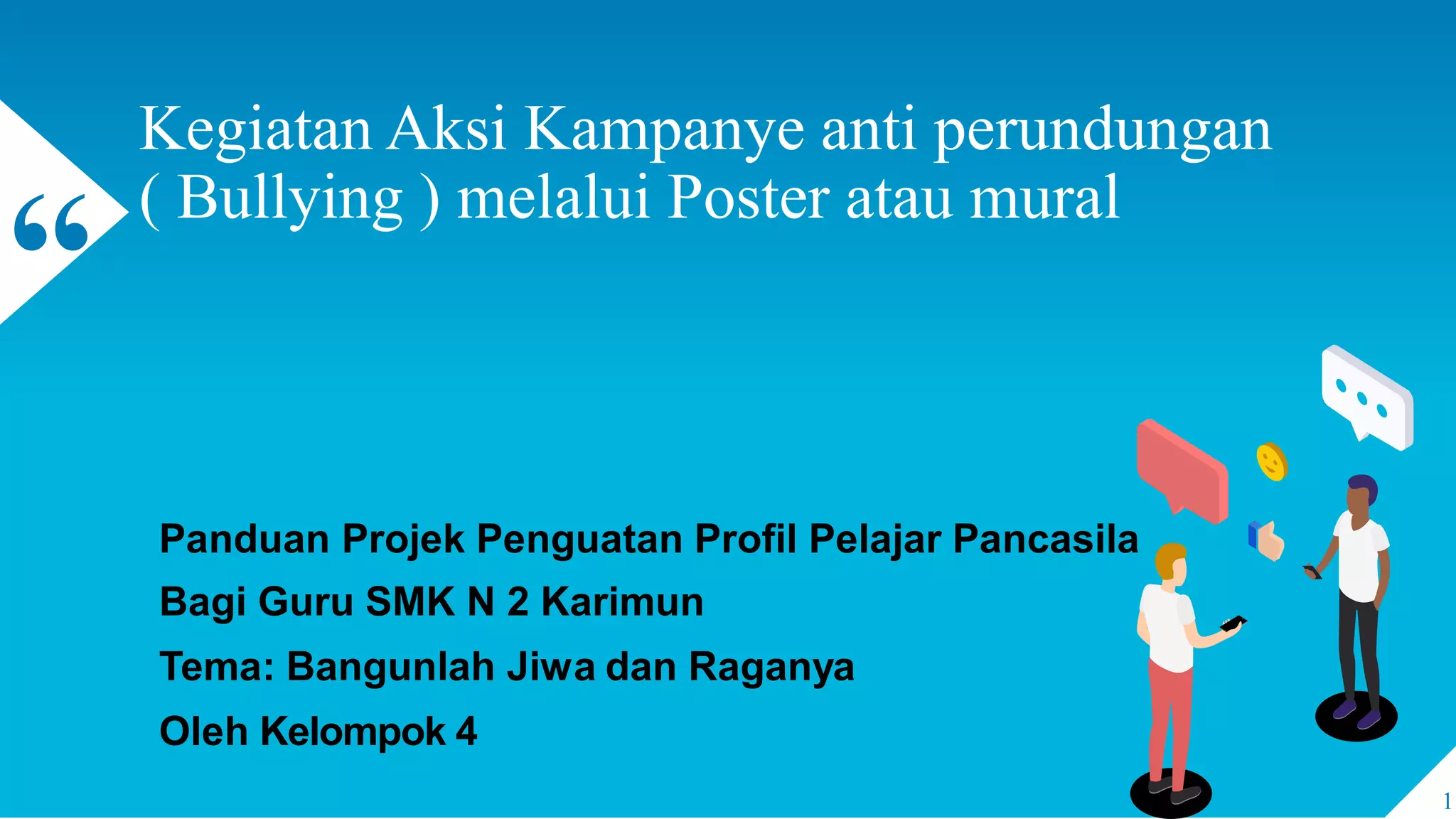 “

Kegiatan Aksi Kampanye anti perundungan ( Bullying ) melalui Poster atau mural

Panduan Projek Penguatan Profil Pelajar Pancasila

Bagi Guru SMK N 2 Karimun

Tema: Bangunlah Jiwa dan Raganya

Oleh Kelompok 4

1